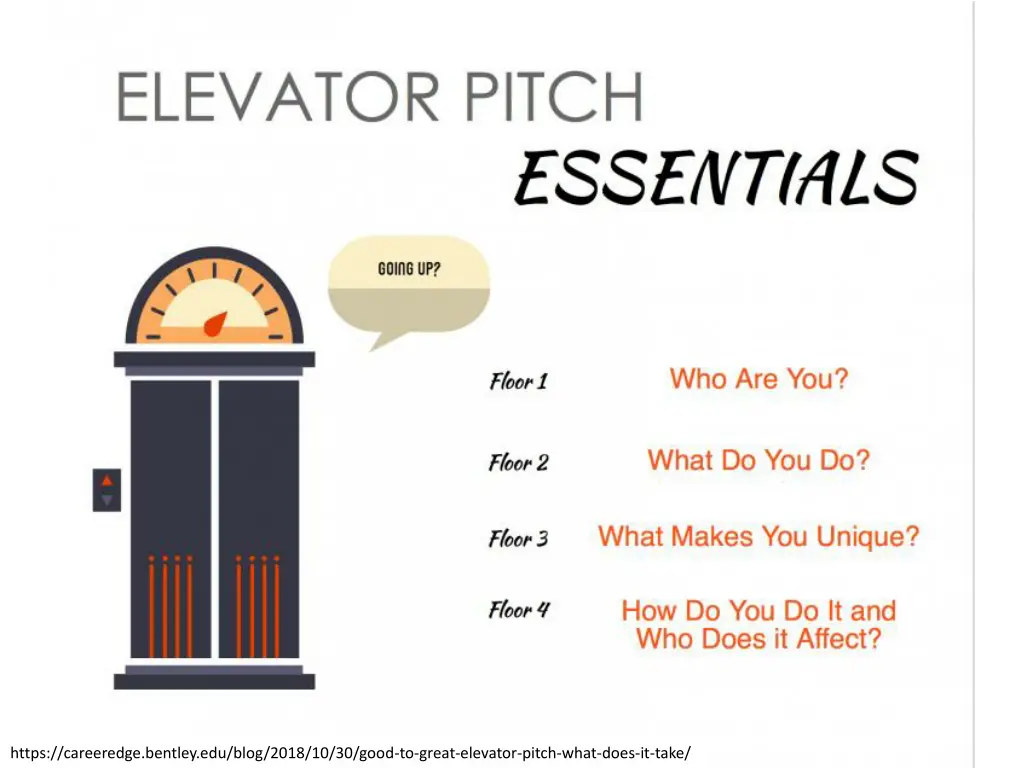 ELEVATOR PITCH
ESSENTIALS

GOING UP?

Floor 1 Who Are You?

Floor 2 What Do You Do?

Floor 3 What Makes You Unique?

Floor 4 How Do You Do It and Who Does it Affect?

https://careeredge.bentley.edu/blog/2018/10/30/good-to-great-elevator-pitch-what-does-it-take/